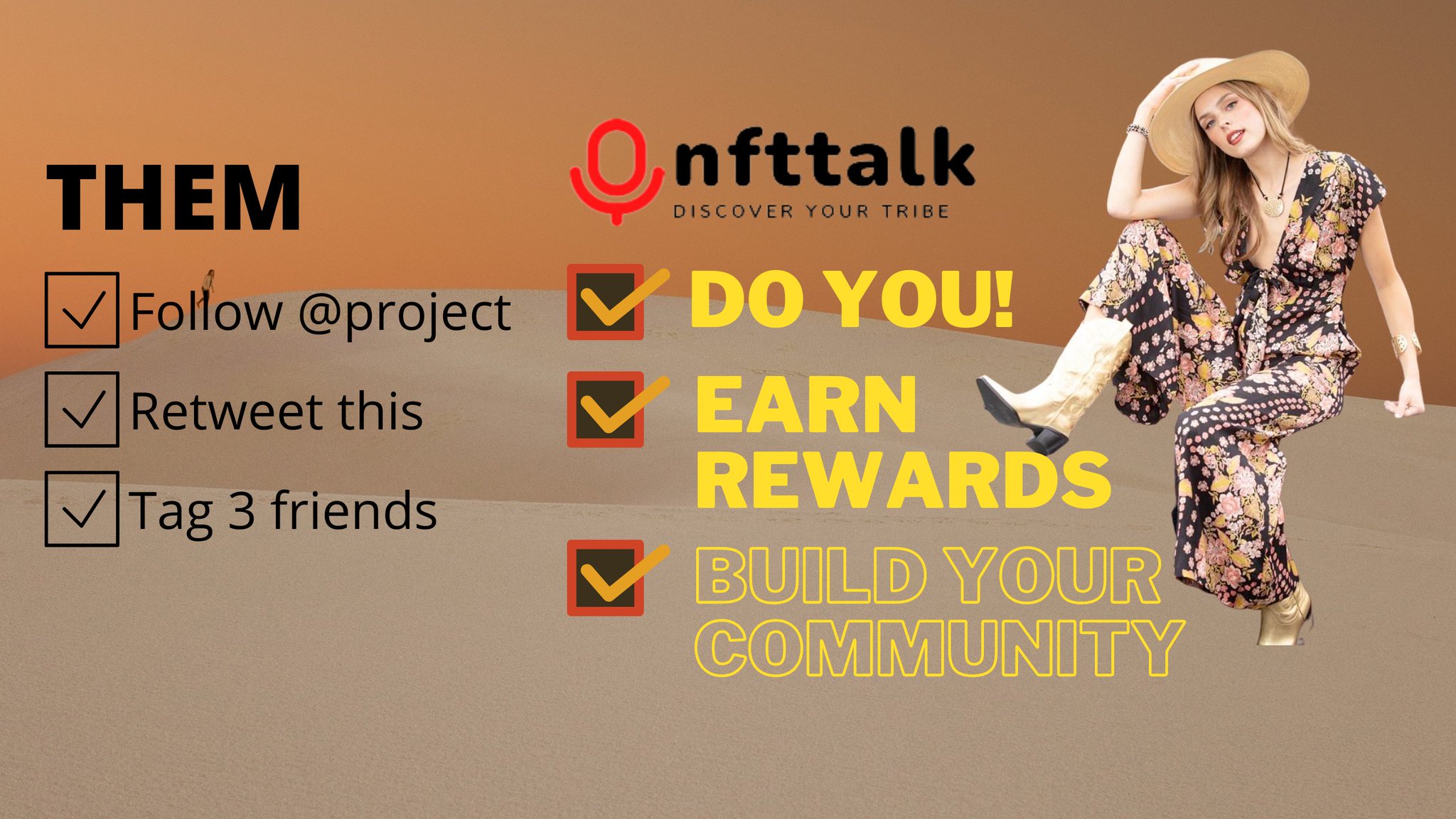 THEM

Follow @project

Retweet this

Tag 3 friends

nfttalk
DISCOVER YOUR TRIBE

DO YOU!

EARN REWARDS

BUILD YOUR COMMUNITY